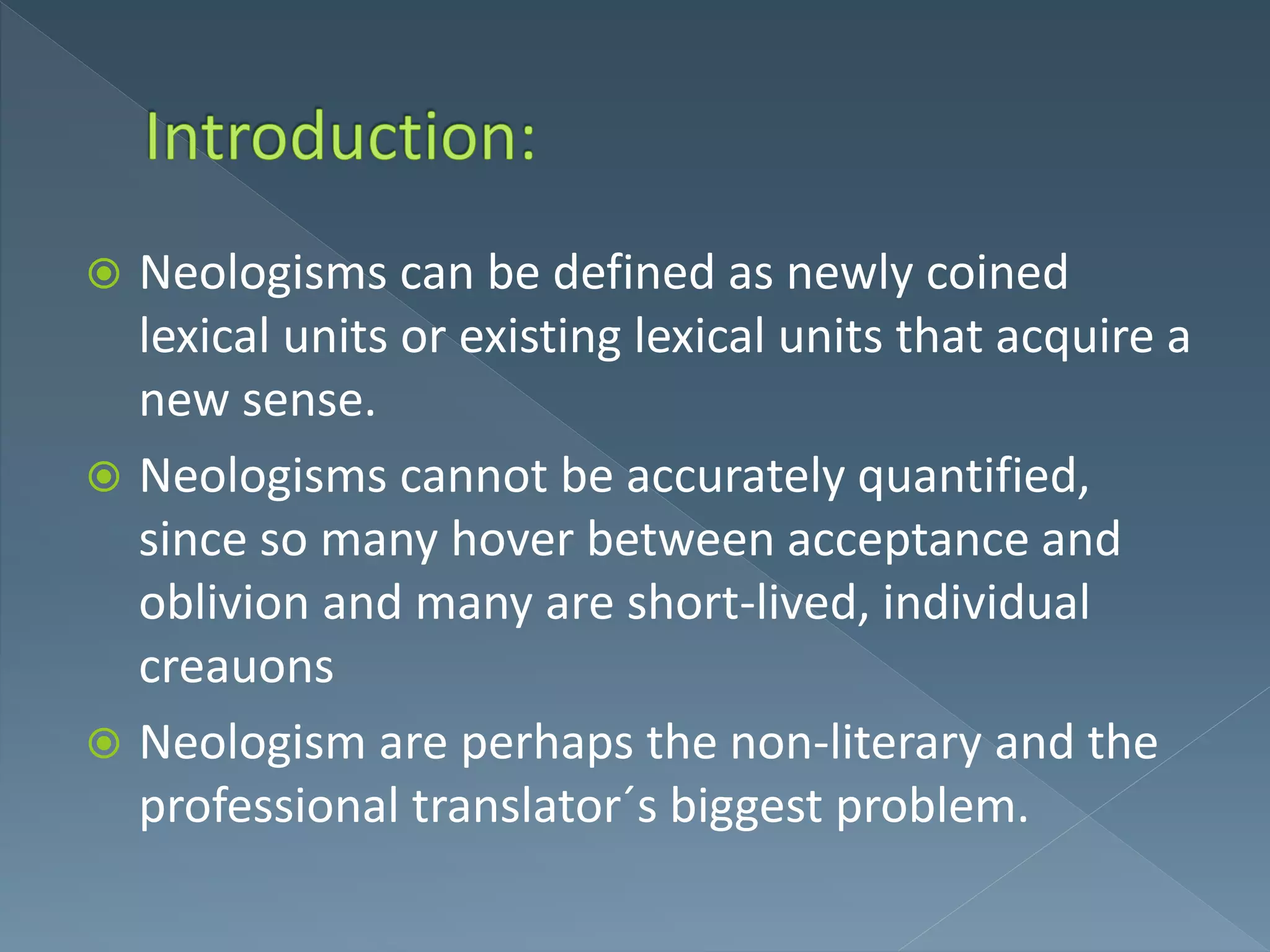 Introduction:

Neologisms can be defined as newly coined lexical units or existing lexical units that acquire a new sense.

Neologisms cannot be accurately quantified, since so many hover between acceptance and oblivion and many are short-lived, individual creauons

Neologism are perhaps the non-literary and the professional translator´s biggest problem.